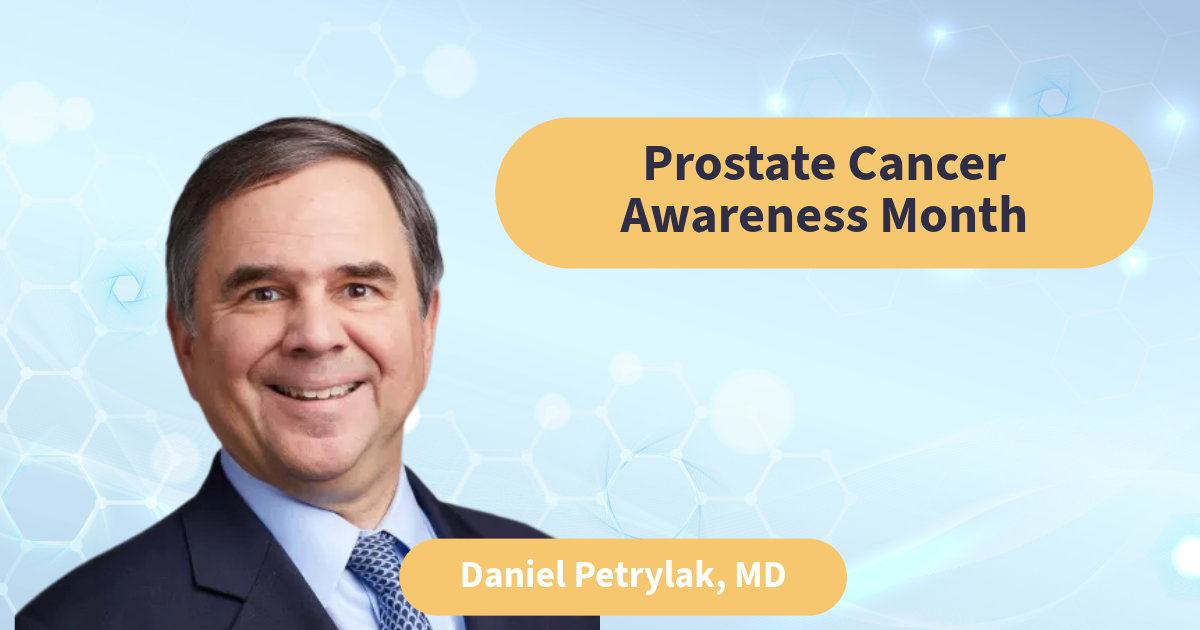 Prostate Cancer Awareness Month

Daniel Petrylak, MD